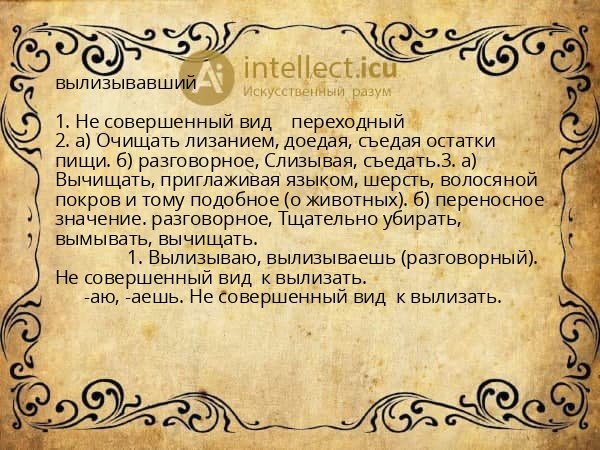 intellect.icu
Искусственный разум

вылизывавший

1. Не совершенный вид переходный
2. а) Очищать лизанием, доедая, съедая остатки пищи. б) разговорное, Слизывая, съедать.3. а) Вычищать, приглаживая языком, шерсть, волосяной покров и тому подобное (о животных). б) переносное значение. разговорное, Тщательно убирать, вымывать, вычищать.
1. Вылизываю, вылизываешь (разговорный). Не совершенный вид к вылизать.
-аю, -аешь. Не совершенный вид к вылизать.